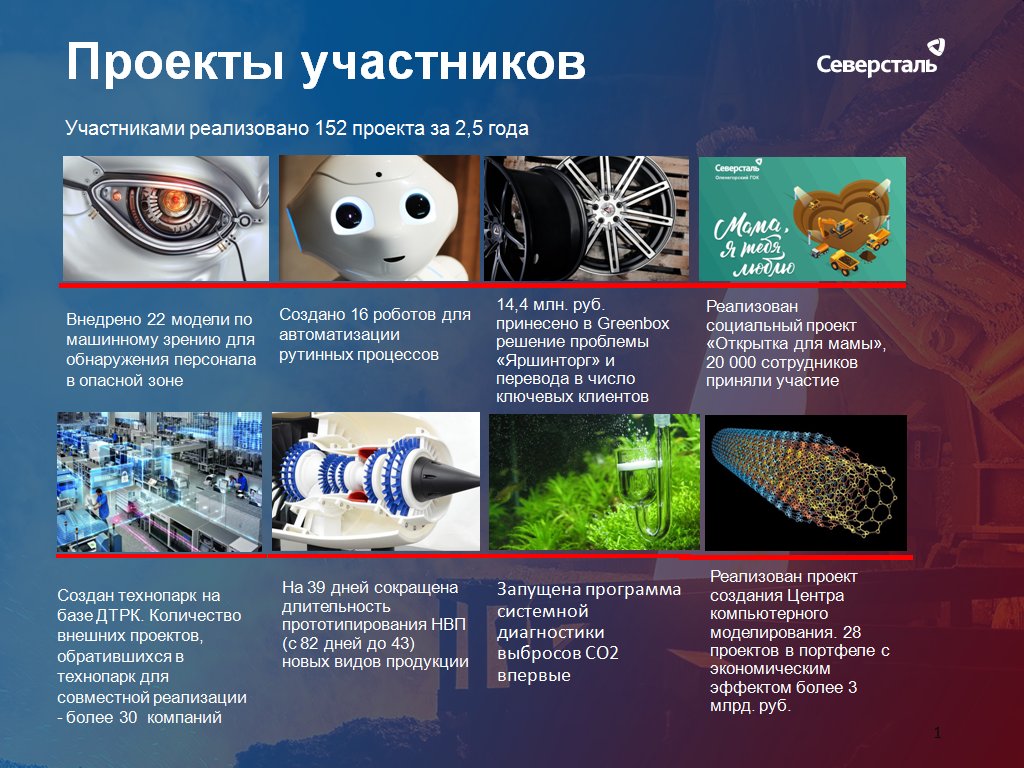 Проекты участников

Северсталь

Участниками реализовано 152 проекта за 2,5 года

Северсталь
Оленегорский ГОК

Мама, я тебя люблю

Внедрено 22 модели по машинному зрению для обнаружения персонала в опасной зоне

Создано 16 роботов для автоматизации рутинных процессов

14,4 млн. руб. принесено в Greenbox решение проблемы «Яршинторг» и перевода в число ключевых клиентов

Реализован социальный проект «Открытка для мамы», 20 000 сотрудников приняли участие

Создан технопарк на базе ДТРК. Количество внешних проектов, обратившихся в технопарк для совместной реализации - более 30 компаний

На 39 дней сокращена длительность прототипирования НВП (с 82 дней до 43) новых видов продукции

Запущена программа системной диагностики выбросов СО2 впервые

Реализован проект создания Центра компьютерного моделирования. 28 проектов в портфеле с экономическим эффектом более 3 млрд. руб.

1